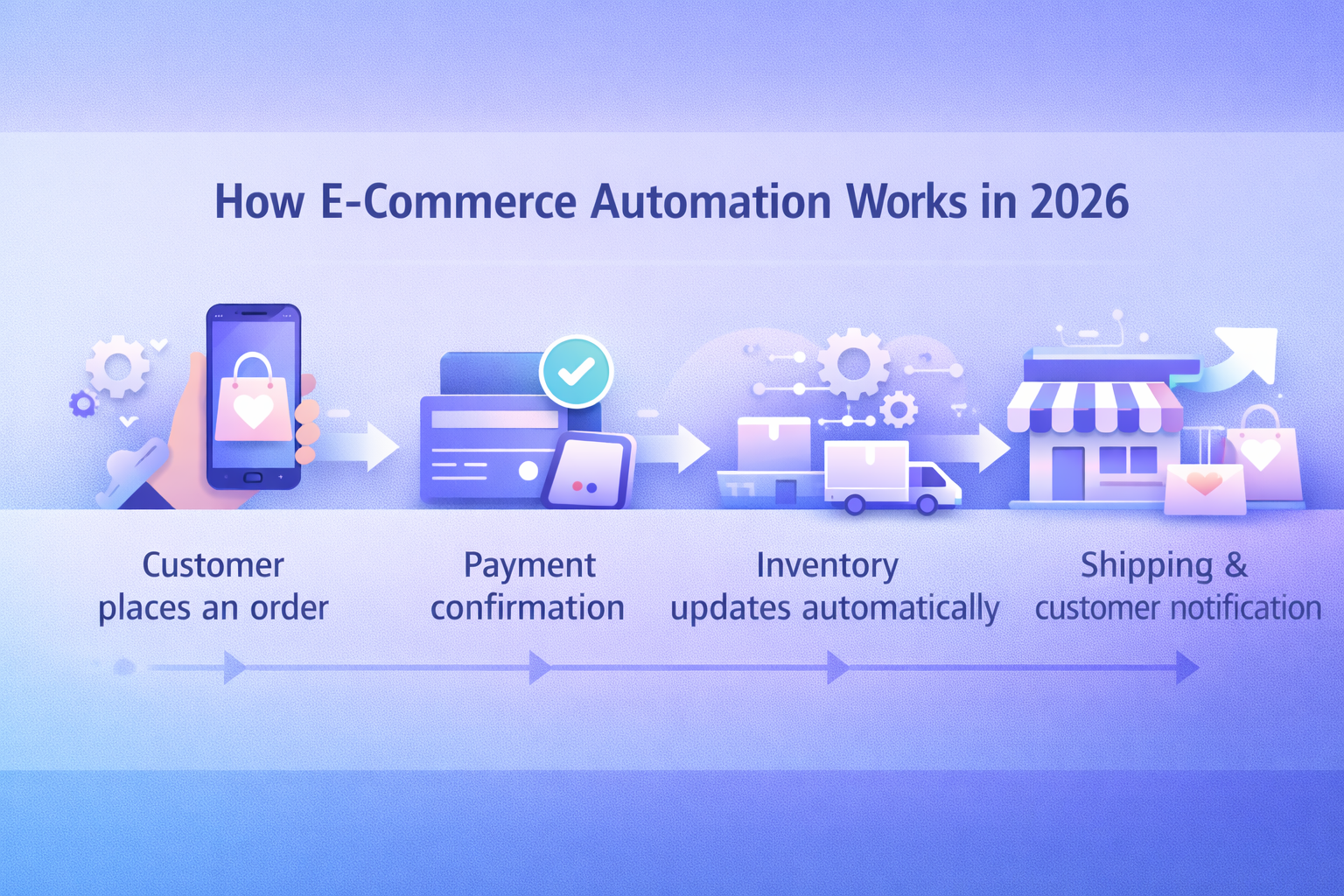 How E-Commerce Automation Works in 2026

Customer places an order

Payment confirmation

Inventory updates automatically

Shipping & customer notification